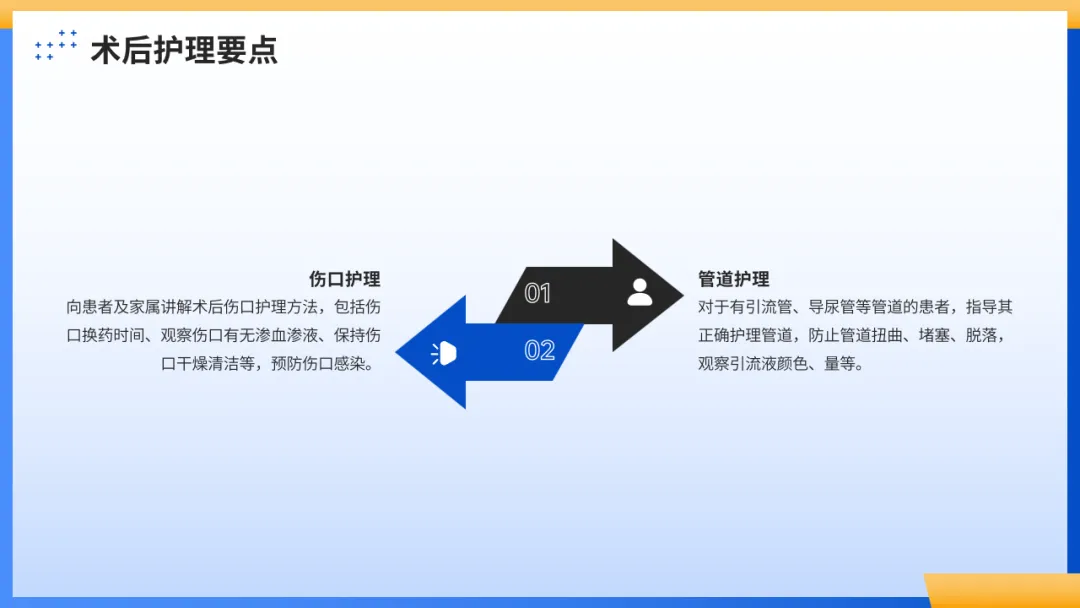 术后护理要点

伤口护理
向患者及家属讲解术后伤口护理方法，包括伤口换药时间、观察伤口有无渗血渗液、保持伤口干燥清洁等，预防伤口感染。

01

02

管道护理
对于有引流管、导尿管等管道的患者，指导其正确护理管道，防止管道扭曲、堵塞、脱落，观察引流液颜色、量等。